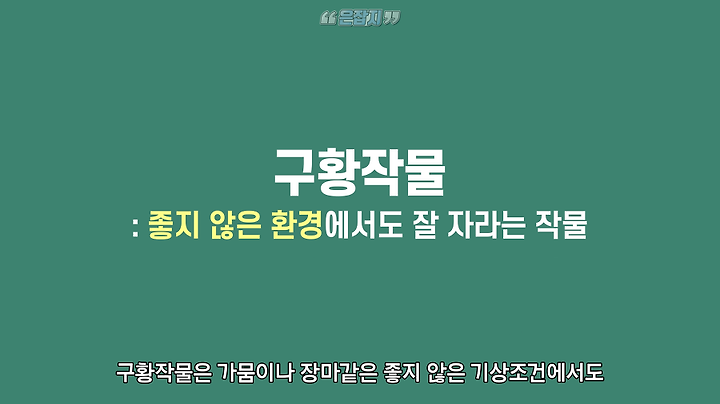 “은잡지”

구황작물

: 좋지 않은 환경에서도 잘 자라는 작물

구황작물은 가뭄이나 장마같은 좋지 않은 기상조건에서도